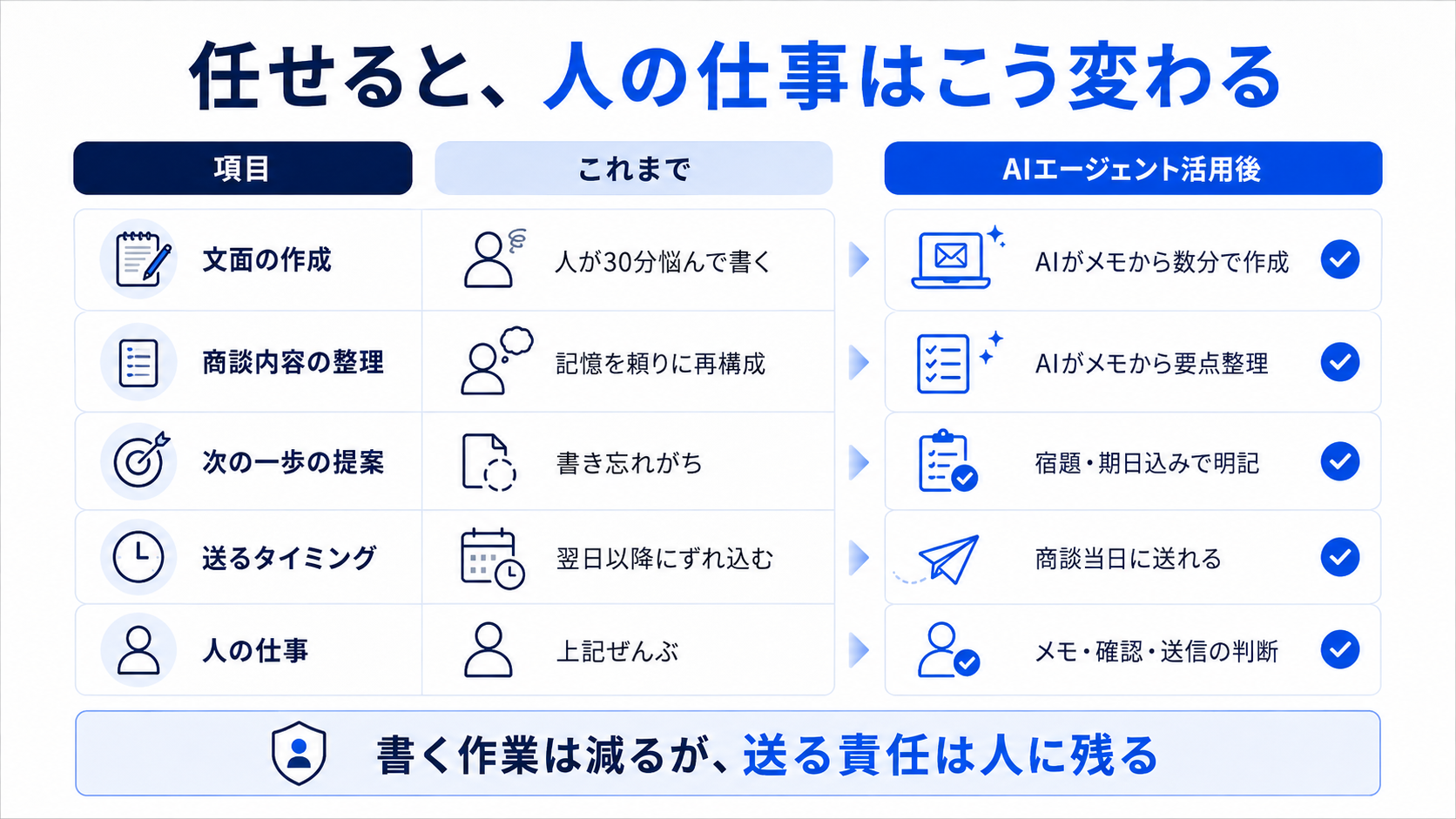 任せると、人の仕事はこう変わる

| 項目 | これまで | AIエージェント活用後 |
|---|---|---|
| 文面の作成 | 人が30分悩んで書く | AIがメモから数分で作成 |
| 商談内容の整理 | 記憶を頼りに再構成 | AIがメモから要点整理 |
| 次の一歩の提案 | 書き忘れがち | 宿題・期日込みで明記 |
| 送るタイミング | 翌日以降にずれ込む | 商談当日に送れる |
| 人の仕事 | 上記ぜんぶ | メモ・確認・送信の判断 |

書く作業は減るが、送る責任は人に残る